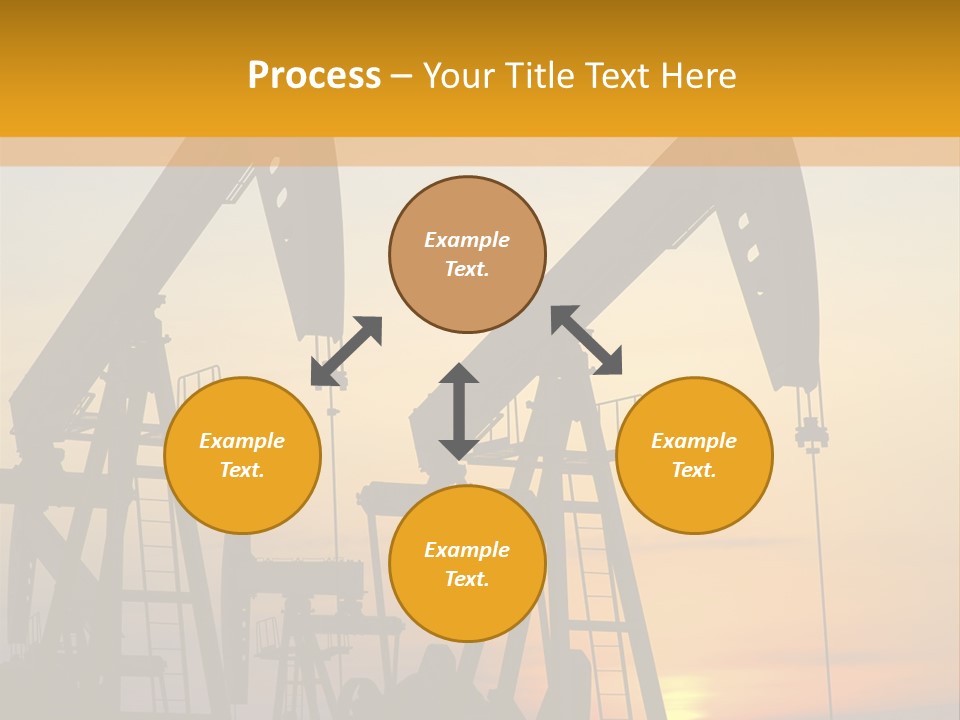 Process – Your Title Text Here

Example Text.

Example Text.

Example Text.

Example Text.